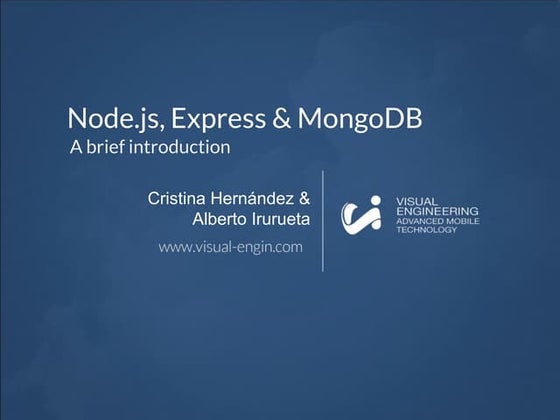 Node.js, Express & MongoDB
A brief introduction

Cristina Hernández &
Alberto Irurueta

www.visual-engin.com

VISUAL ENGINEERING
ADVANCED MOBILE TECHNOLOGY